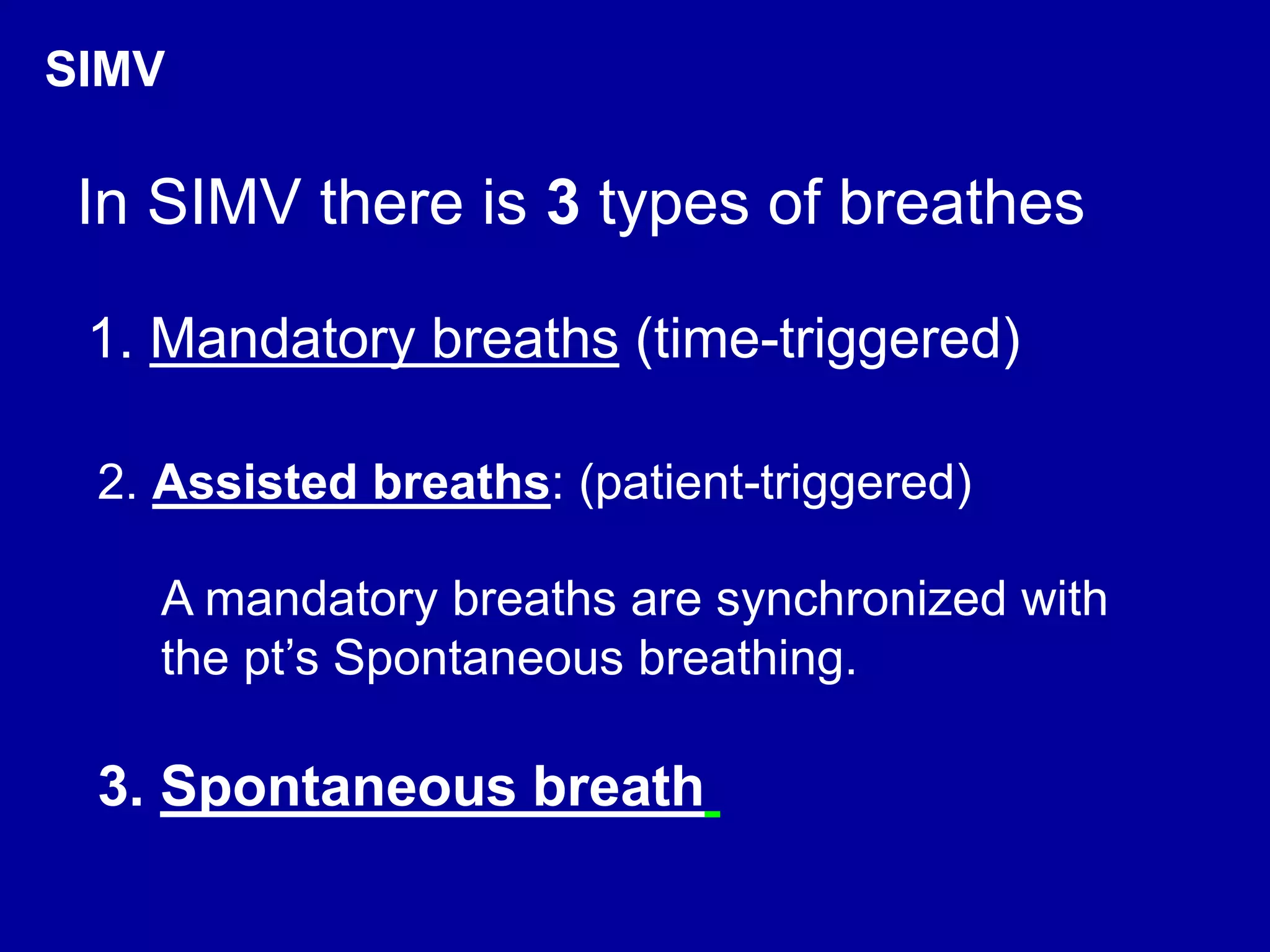 SIMV

In SIMV there is 3 types of breathes

1. Mandatory breaths (time-triggered)

2. Assisted breaths: (patient-triggered)

A mandatory breaths are synchronized with the pt’s Spontaneous breathing.

3. Spontaneous breath